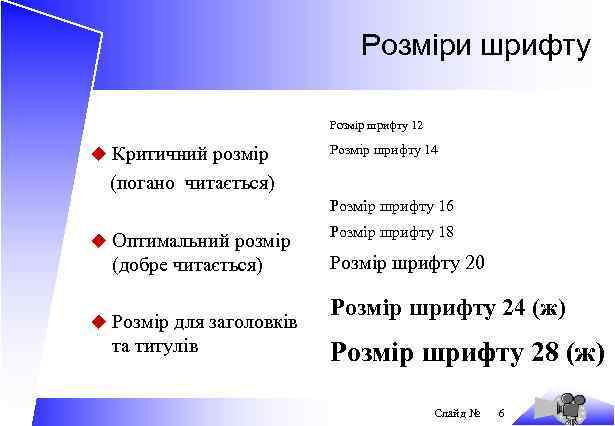 Розміри шрифту

Критичний розмір (погано читається)

Оптимальний розмір (добре читається)

Розмір для заголовків та титулів

Розмір шрифту 12

Розмір шрифту 14

Розмір шрифту 16

Розмір шрифту 18

Розмір шрифту 20

Розмір шрифту 24 (ж)

Розмір шрифту 28 (ж)

Слайд № 6